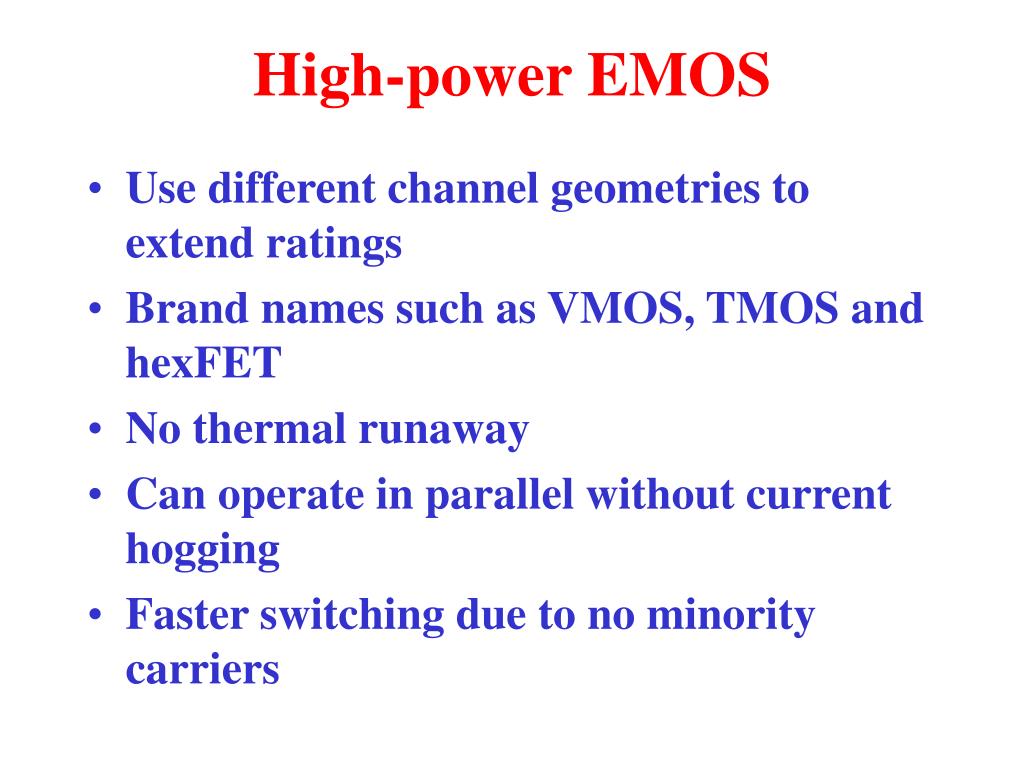 High-power EMOS

• Use different channel geometries to extend ratings
• Brand names such as VMOS, TMOS and hexFET
• No thermal runaway
• Can operate in parallel without current hogging
• Faster switching due to no minority carriers